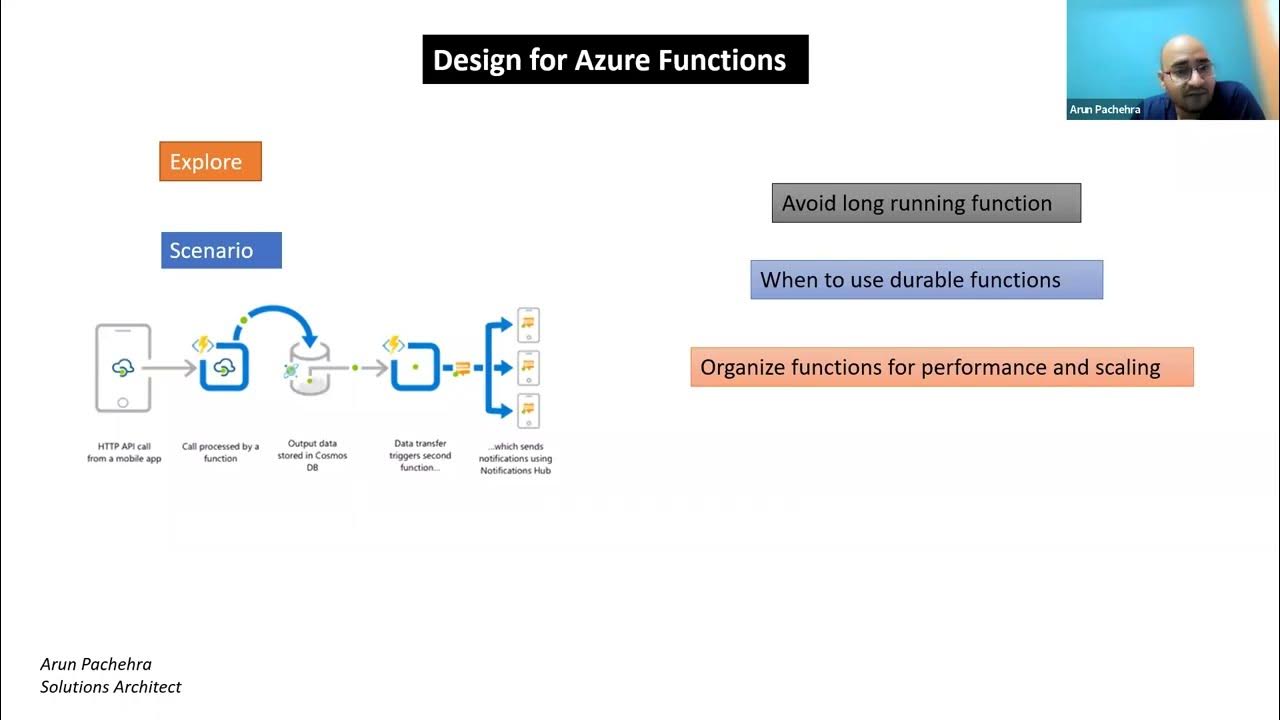 Design for Azure Functions

Arun Pachehra

Explore

Scenario

HTTP API call from a mobile app

Call processed by a function

Output data stored in Cosmos DB

Data transfer triggers second function...

...which sends notifications using Notifications Hub

Avoid long running function

When to use durable functions

Organize functions for performance and scaling

Arun Pachehra
Solutions Architect